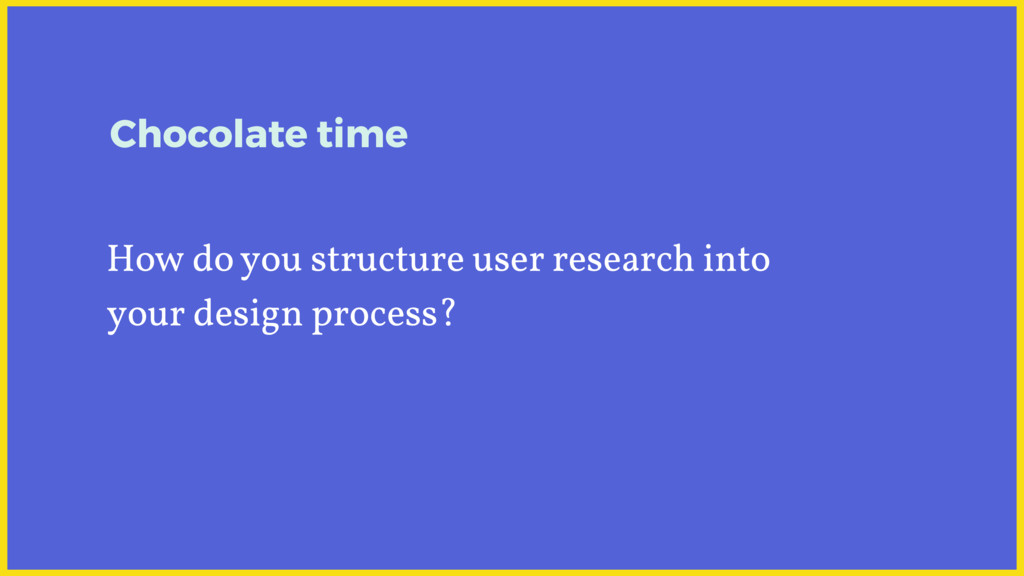 Chocolate time

How do you structure user research into your design process?